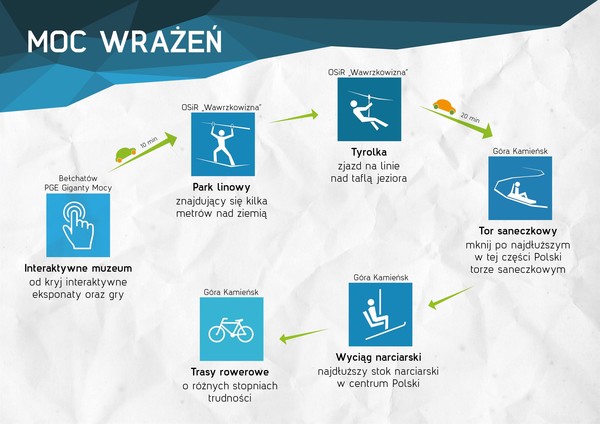 MOC WRAŻEŃ

Bełchatów
PGE Giganty Mocy

Interaktywne muzeum
od kryj interaktywne eksponaty oraz gry

10 min

OSiR „Wawrzkowizna"

Park linowy
znajdujący się kilka metrów nad ziemią

OSiR „Wawrzkowizna"

Tyrolka
zjazd na linie nad taflą jeziora

20 min

Góra Kamieńsk

Tor saneczkowy
mknij po najdłuższym w tej części Polski torze saneczkowym

Góra Kamieńsk

Wyciąg narciarski
najdłuższy stok narciarski w centrum Polski

Góra Kamieńsk

Trasy rowerowe
o różnych stopniach trudności